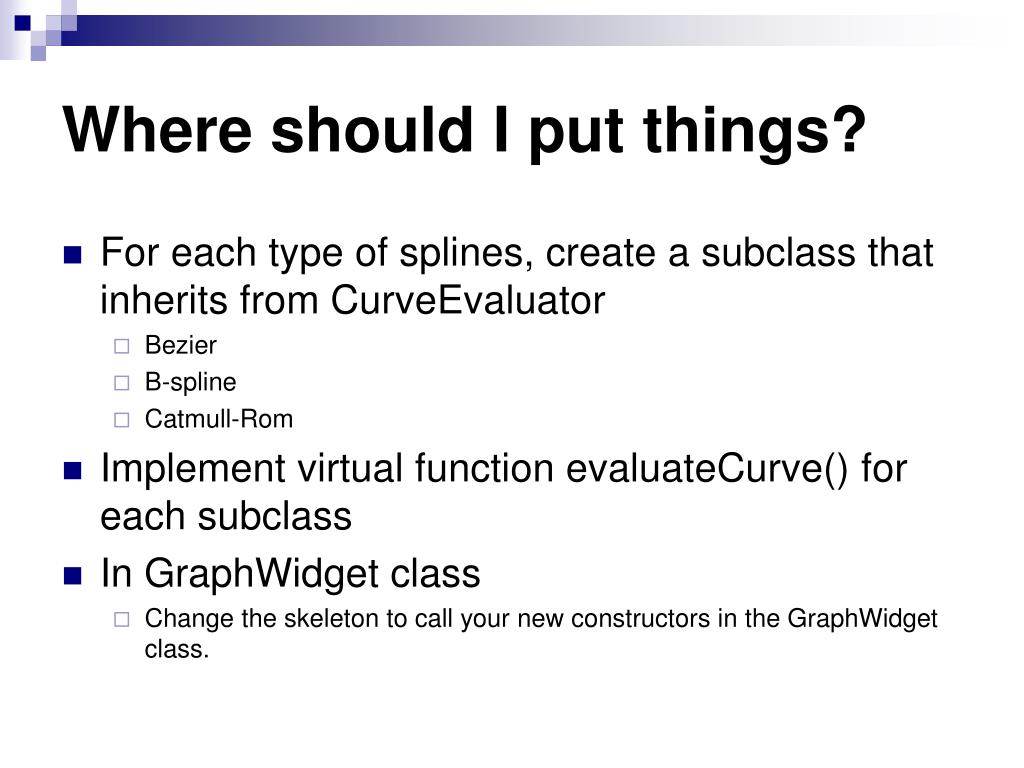 Where should I put things?

For each type of splines, create a subclass that inherits from CurveEvaluator

Bezier

B-spline

Catmull-Rom

Implement virtual function evaluateCurve() for each subclass

In GraphWidget class

Change the skeleton to call your new constructors in the GraphWidget class.